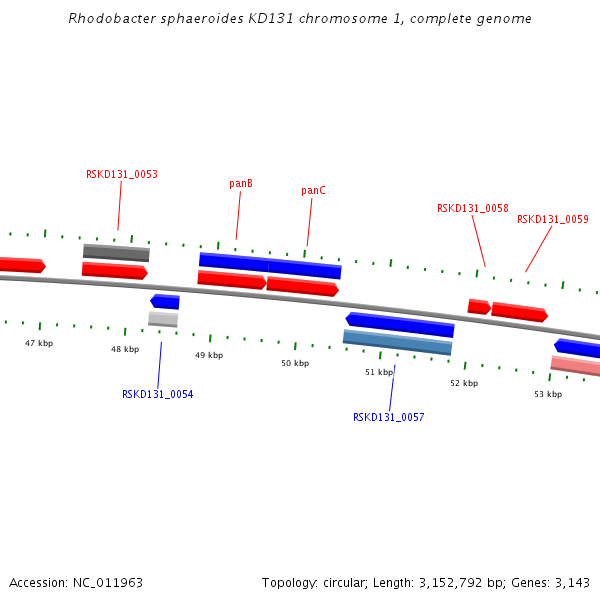 Rhodobacter sphaeroides KD131 chromosome 1, complete genome

RSKD131_0053

panB

panC

RSKD131_0058

RSKD131_0059

47 kbp

48 kbp

49 kbp

50 kbp

51 kbp

52 kbp

53 kbp

RSKD131_0054

RSKD131_0057

Accession: NC_011963

Topology: circular; Length: 3,152,792 bp; Genes: 3,143